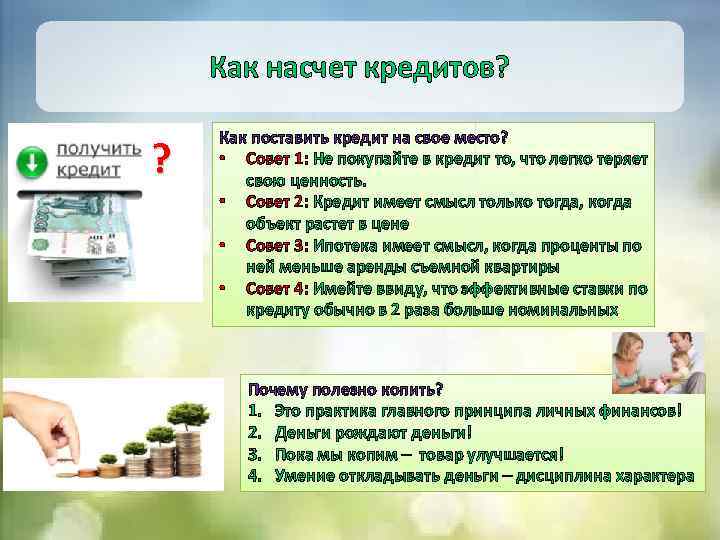 Как насчет кредитов?

получить кредит ?

Как поставить кредит на свое место?
• Совет 1: Не покупайте в кредит то, что легко теряет свою ценность.
• Совет 2: Кредит имеет смысл только тогда, когда объект растет в цене
• Совет 3: Ипотека имеет смысл, когда проценты по ней меньше аренды съемной квартиры
• Совет 4: Имейте ввиду, что эффективные ставки по кредиту обычно в 2 раза больше номинальных

Почему полезно копить?
1. Это практика главного принципа личных финансов!
2. Деньги рождают деньги!
3. Пока мы копим – товар улучшается!
4. Умение откладывать деньги – дисциплина характера